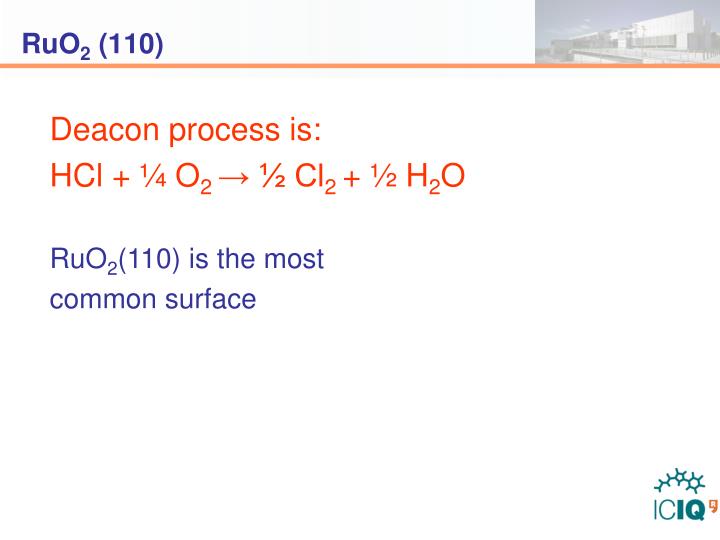 $RuO_2$ (110)

Deacon process is:

$HCl + \frac{1}{4} O_2 \rightarrow \frac{1}{2} Cl_2 + \frac{1}{2} H_2O$

$RuO_2$(110) is the most common surface

ICIQ